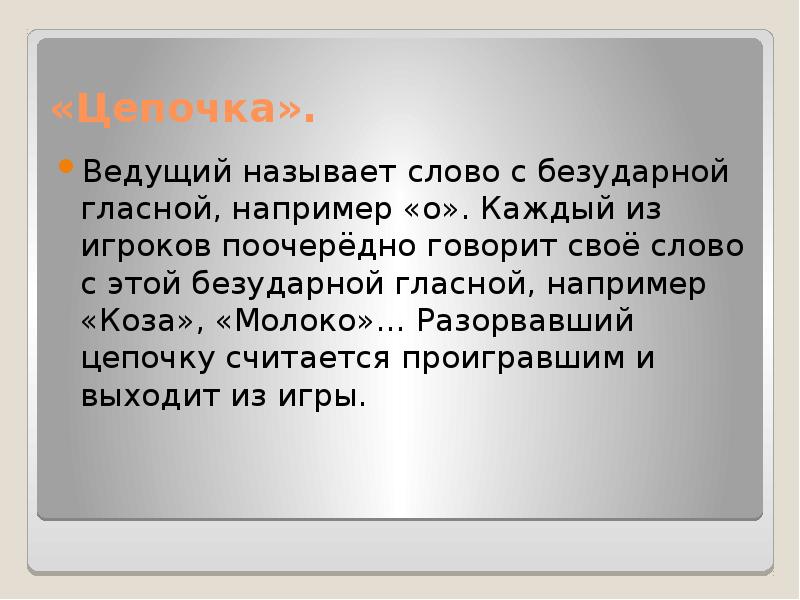 «Цепочка».

Ведущий называет слово с безударной гласной, например «о». Каждый из игроков поочерёдно говорит своё слово с этой безударной гласной, например «Коза», «Молоко»… Разорвавший цепочку считается проигравшим и выходит из игры.